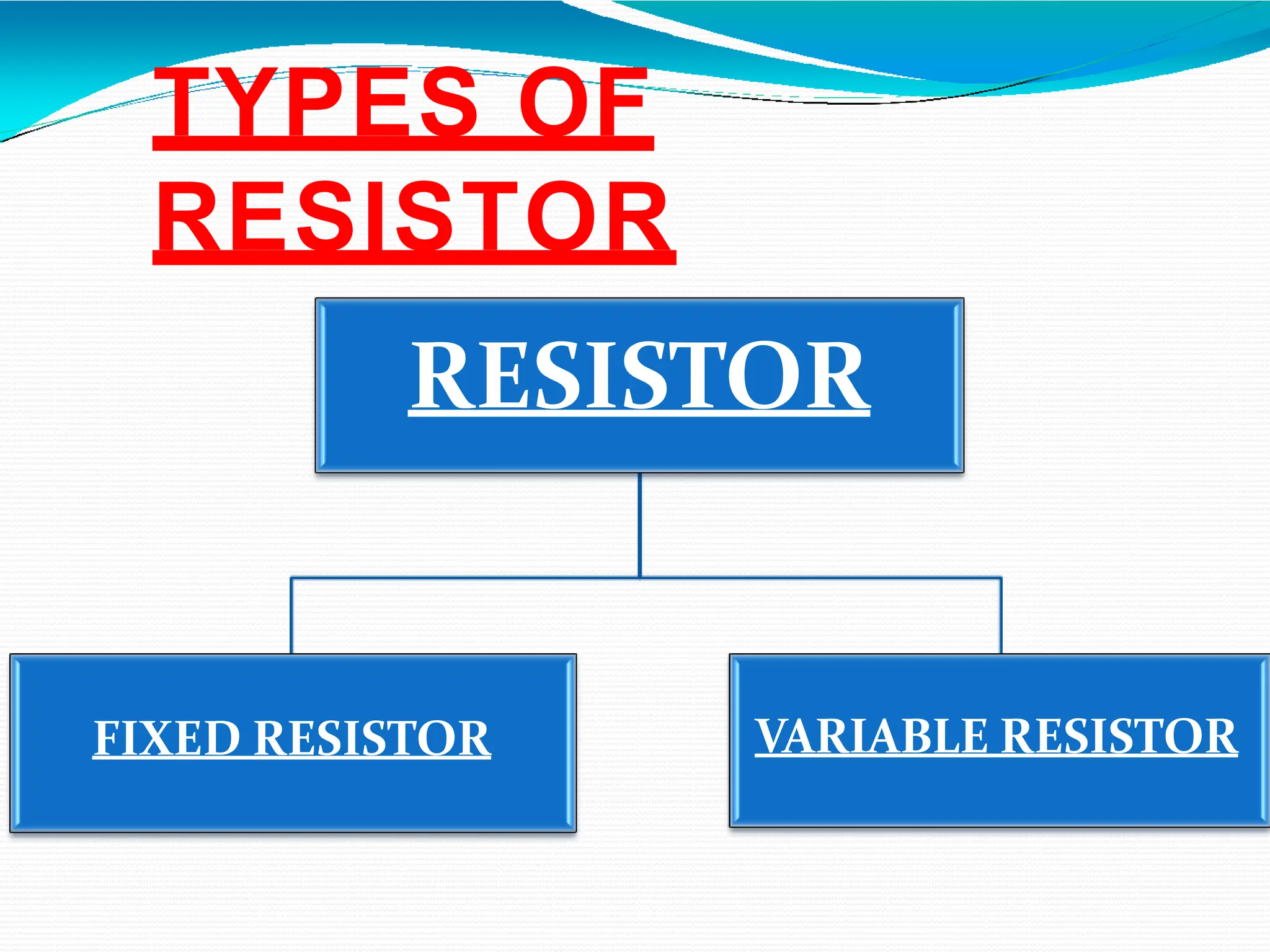 TYPES OF RESISTOR

RESISTOR

FIXED RESISTOR

VARIABLE RESISTOR